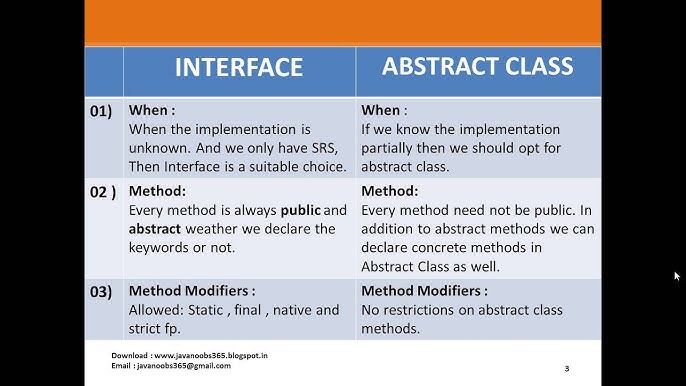 |  | INTERFACE | ABSTRACT CLASS |
|---|---|---|
| 01) | When : When the implementation is unknown. And we only have SRS, Then Interface is a suitable choice. | When : If we know the implementation partially then we should opt for abstract class. |
| 02 ) | Method: Every method is always public and abstract weather we declare the keywords or not. | Method: Every method need not be public. In addition to abstract methods we can declare concrete methods in Abstract Class as well. |
| 03) | Method Modifiers : Allowed: Static , final , native and strict fp. | Method Modifiers : No restrictions on abstract class methods. |

Download : www.javanoobs365.blogspot.in
Email : javanoobs365@gmail.com

3